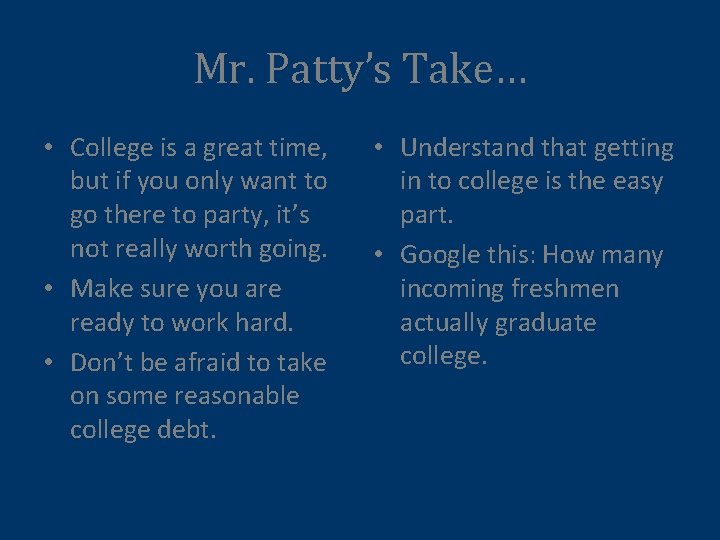 Mr. Patty's Take…

• College is a great time, but if you only want to go there to party, it's not really worth going.
• Make sure you are ready to work hard.
• Don't be afraid to take on some reasonable college debt.

• Understand that getting in to college is the easy part.
• Google this: How many incoming freshmen actually graduate college.